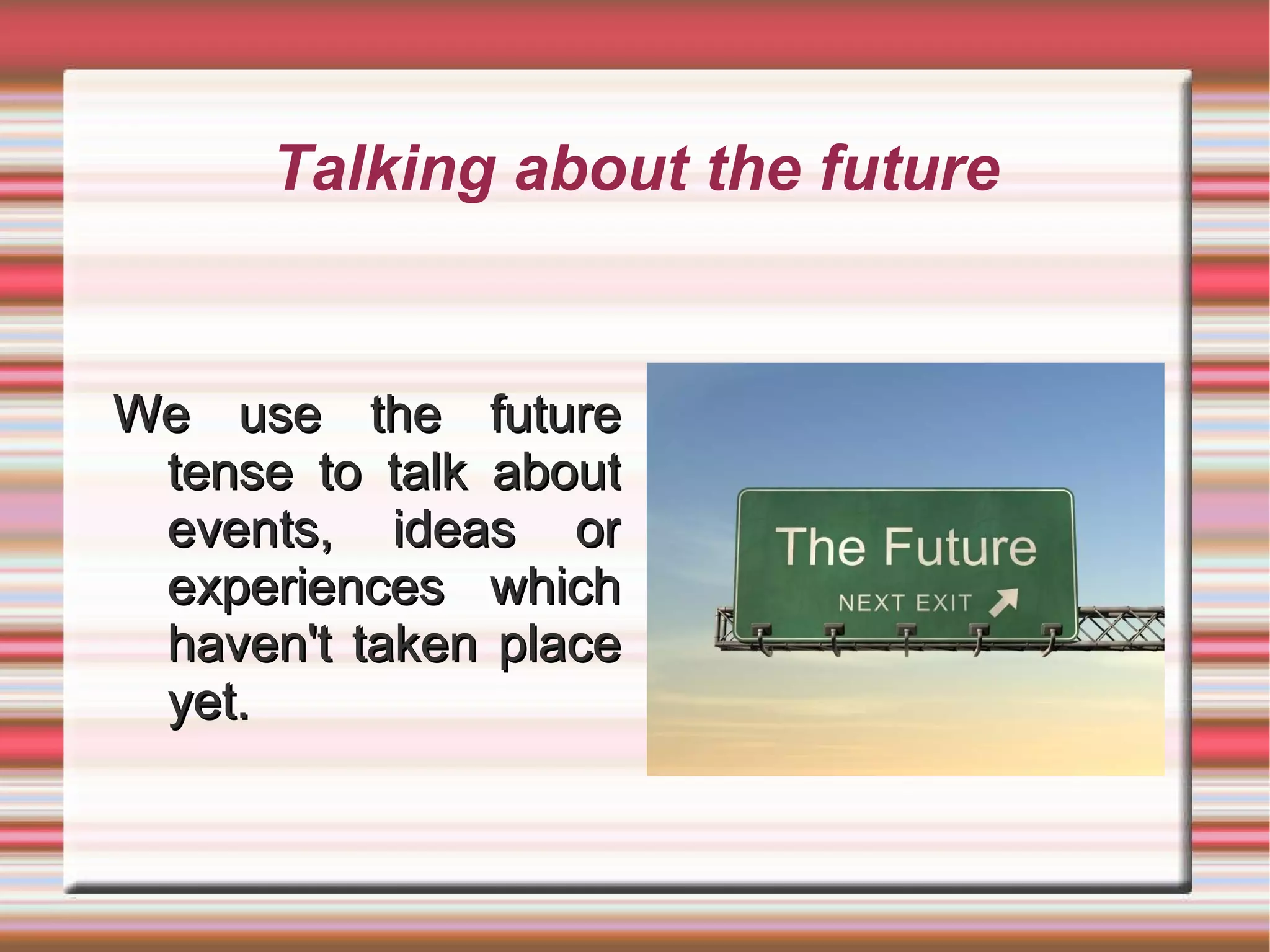 Talking about the future

We use the future tense to talk about events, ideas or experiences which haven't taken place yet.

The Future

NEXT EXIT